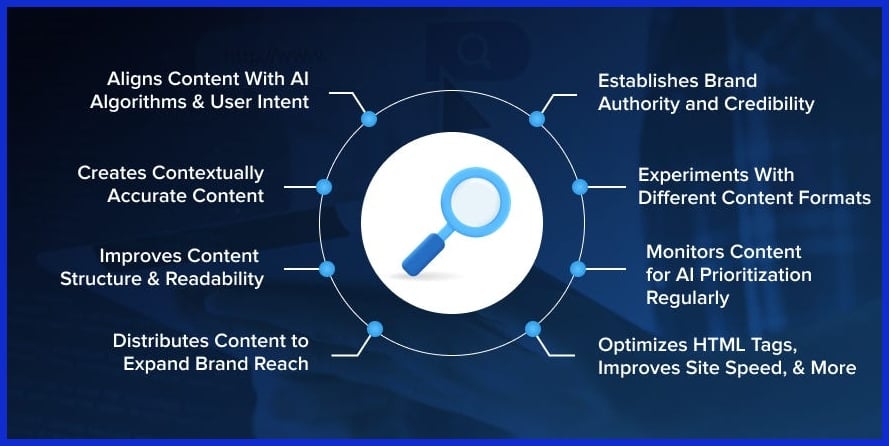 Aligns Content With AI Algorithms & User Intent

Creates Contextually Accurate Content

Improves Content Structure & Readability

Distributes Content to Expand Brand Reach

Establishes Brand Authority and Credibility

Experiments With Different Content Formats

Monitors Content for AI Prioritization Regularly

Optimizes HTML Tags, Improves Site Speed, & More